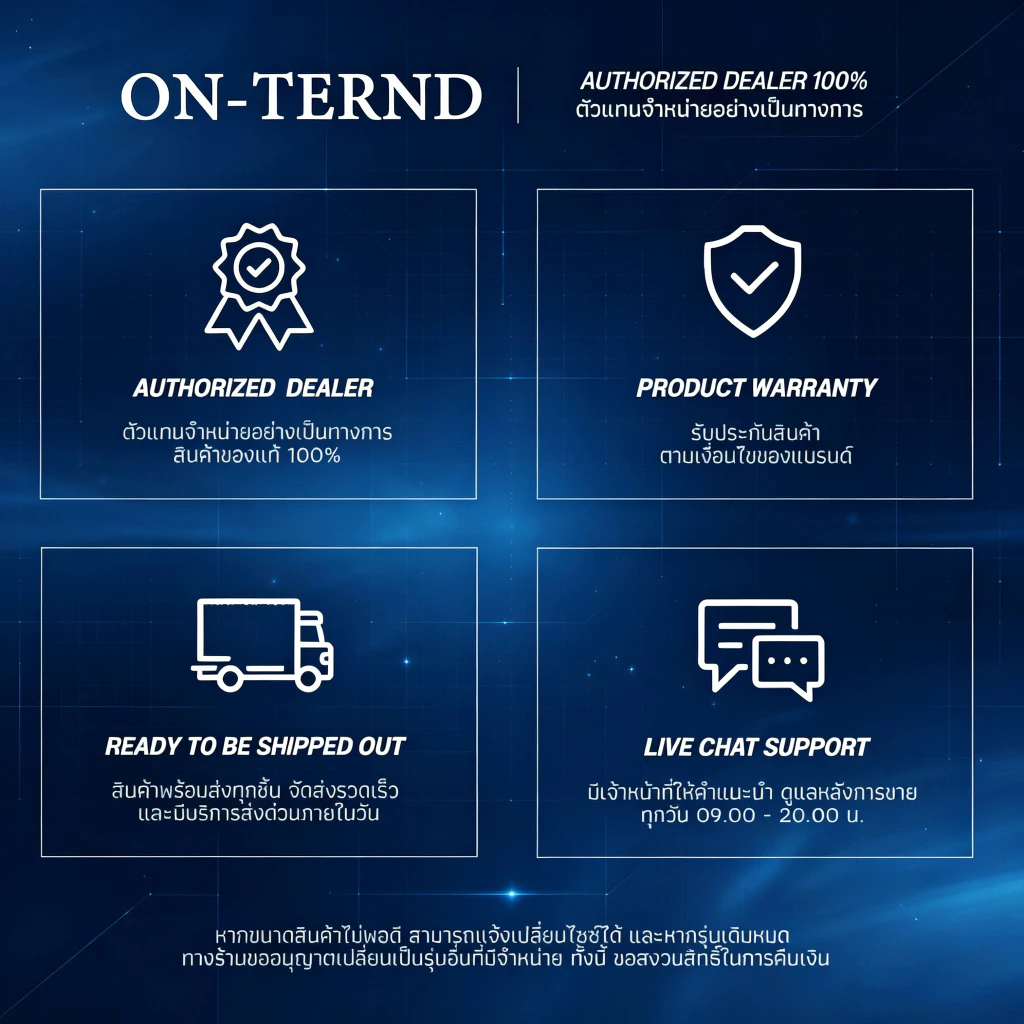 ON-TERND

AUTHORIZED DEALER 100%
ตัวแทนจำหน่ายอย่างเป็นทางการ

AUTHORIZED DEALER
ตัวแทนจำหน่ายอย่างเป็นทางการ
สินค้าของแท้ 100%

PRODUCT WARRANTY
รับประกันสินค้า
ตามเงื่อนไขของแบรนด์

READY TO BE SHIPPED OUT
สินค้าพร้อมส่งทุกชิ้น จัดส่งรวดเร็ว
และมีบริการส่งด่วนภายในวัน

LIVE CHAT SUPPORT
มีเจ้าหน้าที่ให้คำแนะนำ ดูแลหลังการขาย
ทุกวัน 09.00 - 20.00 น.

หากขนาดสินค้าไม่พอดี สามารถแจ้งเปลี่ยนไซซ์ได้ และหากรุ่นเดิมหมด
ทางร้านขออนุญาตเปลี่ยนเป็นรุ่นอื่นที่มีจำหน่าย ทั้งนี้ ขอสงวนสิทธิ์ในการคืนเงิน